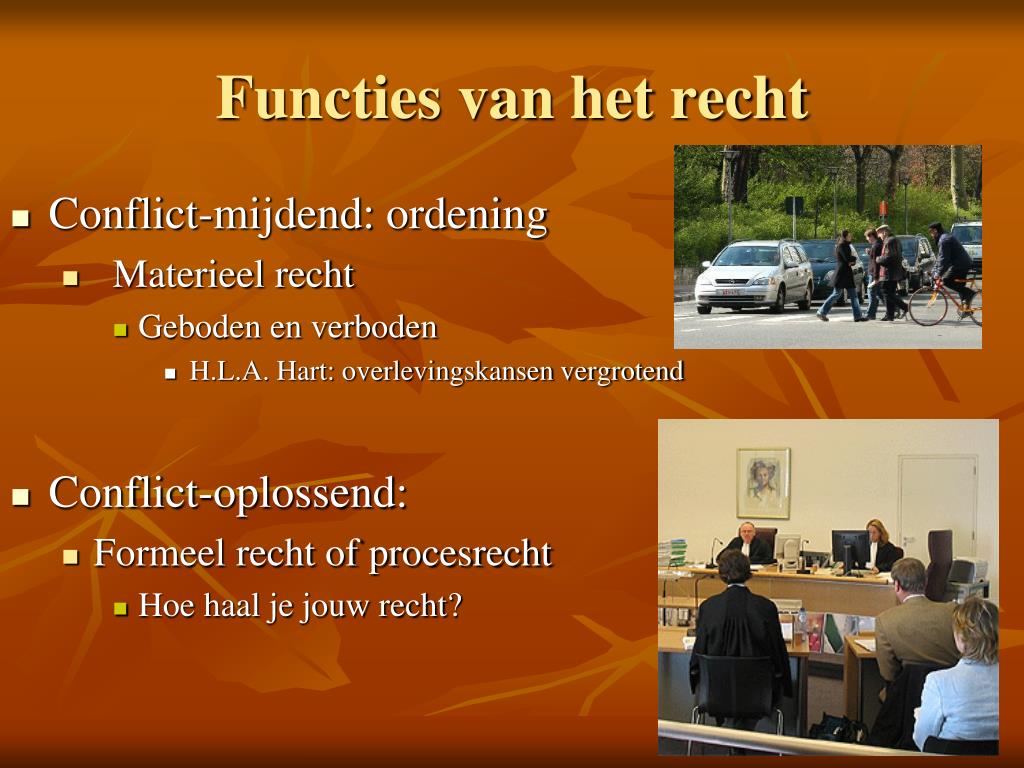 Functies van het recht

Conflict-mijdend: ordening
Materieel recht
Geboden en verboden
H.L.A. Hart: overlevingskansen vergrotend

Conflict-oplossend:
Formeel recht of procesrecht
Hoe haal je jouw recht?